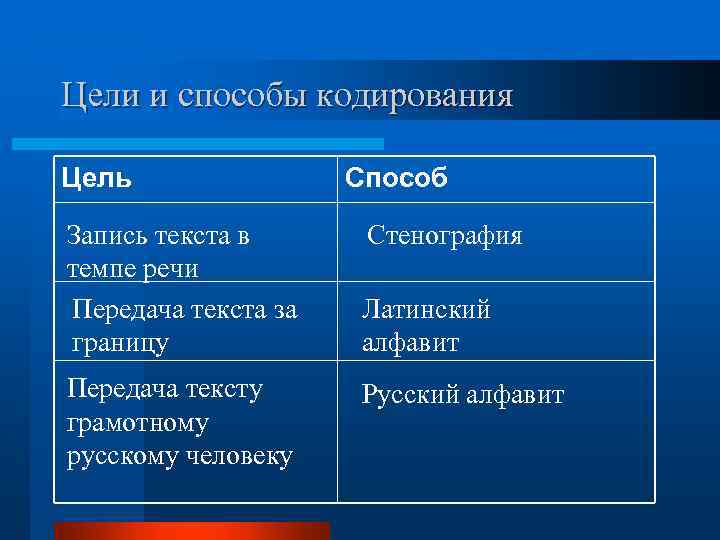 Цели и способы кодирования

| Цель | Способ |
|---|---|
| Запись текста в темпе речи | Стенография |
| Передача текста за границу | Латинский алфавит |
| Передача тексту грамотному русскому человеку | Русский алфавит |